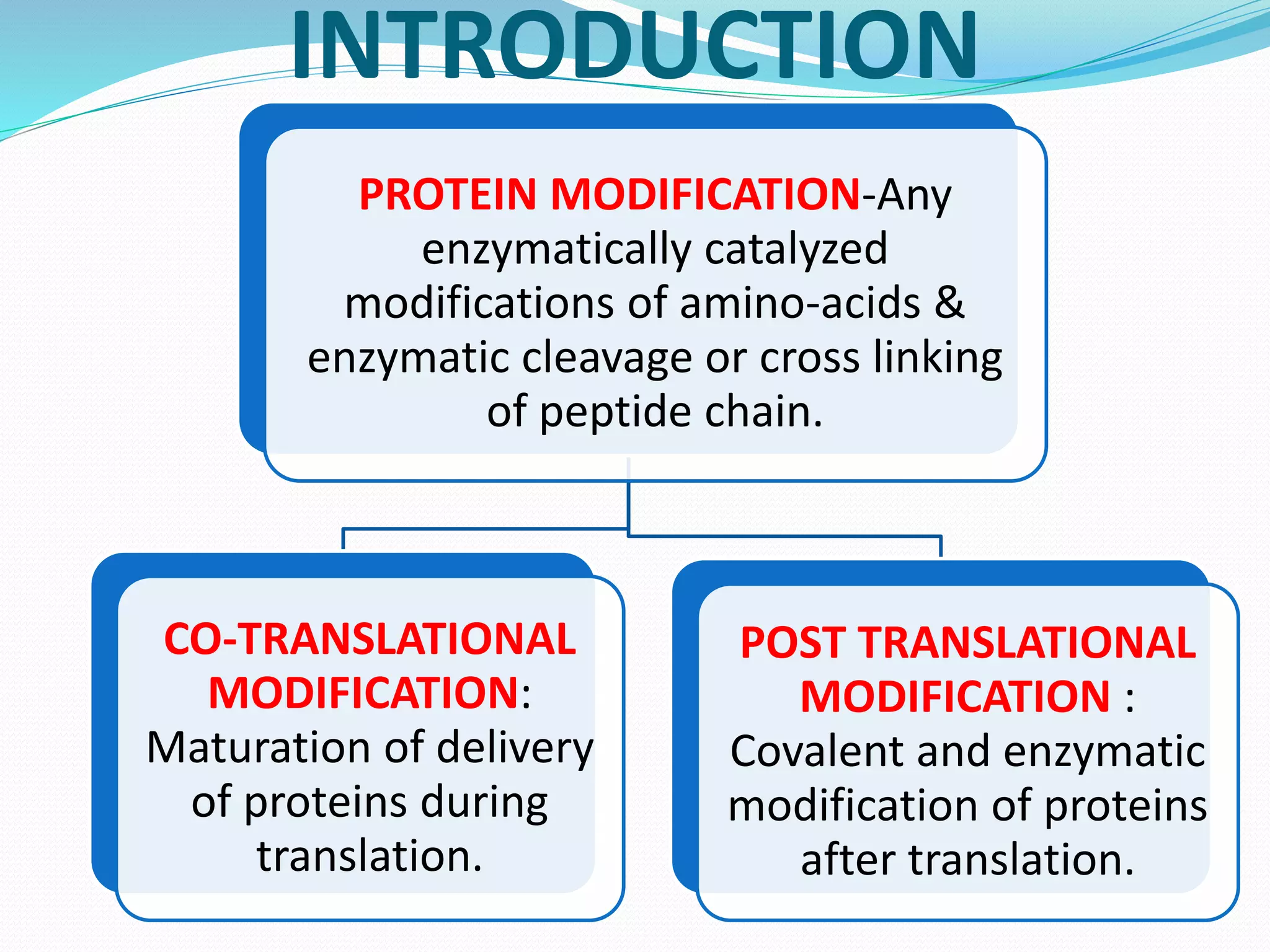 INTRODUCTION

PROTEIN MODIFICATION-Any enzymatically catalyzed modifications of amino-acids & enzymatic cleavage or cross linking of peptide chain.

CO-TRANSLATIONAL MODIFICATION: Maturation of delivery of proteins during translation.

POST TRANSLATIONAL MODIFICATION : Covalent and enzymatic modification of proteins after translation.